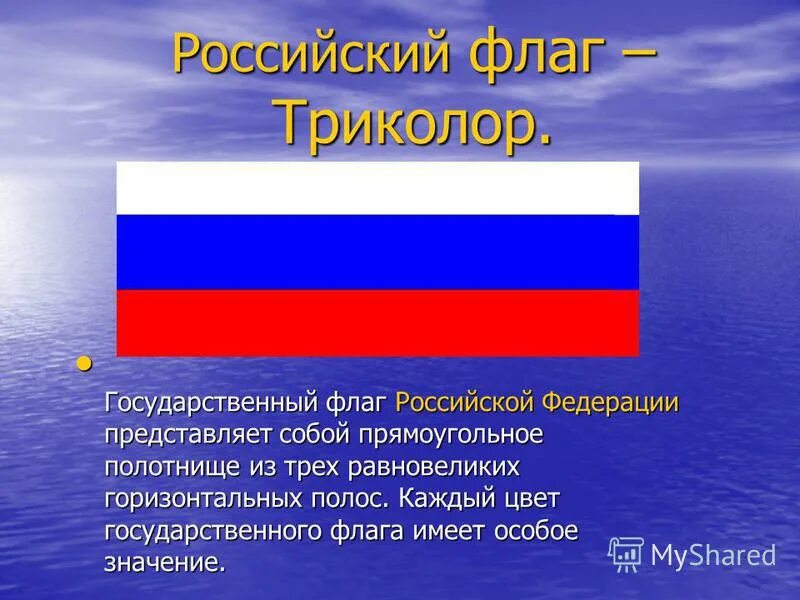 Российский флаг – Триколор.

Государственный флаг Российской Федерации представляет собой прямоугольное полотнище из трех равновеликих горизонтальных полос. Каждый цвет государственного флага имеет особое значение.

MyShared